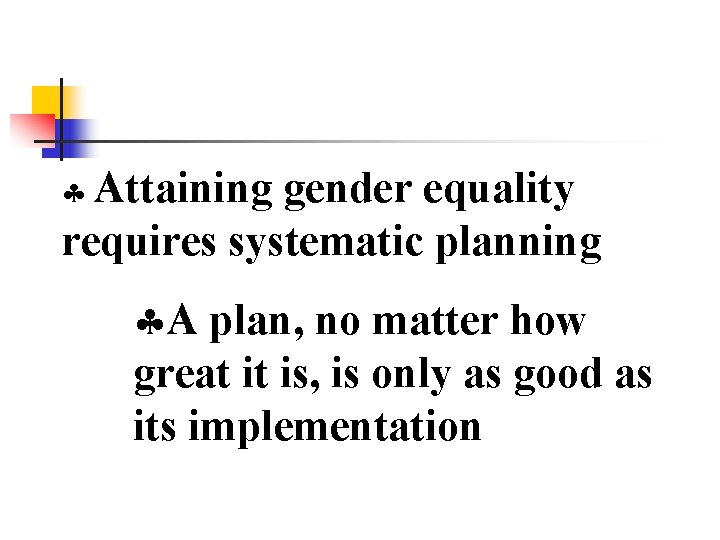 ♣ Attaining gender equality requires systematic planning

♣A plan, no matter how great it is, is only as good as its implementation